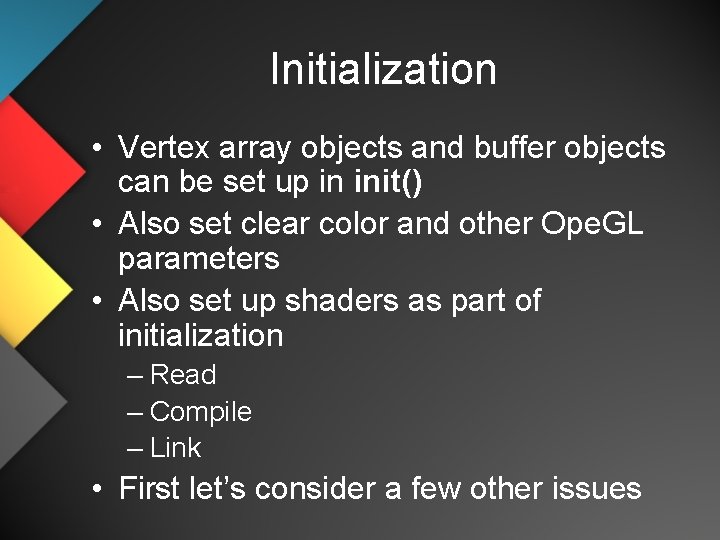 Initialization

• Vertex array objects and buffer objects can be set up in init()
• Also set clear color and other OpeGL parameters
• Also set up shaders as part of initialization
– Read
– Compile
– Link
• First let's consider a few other issues